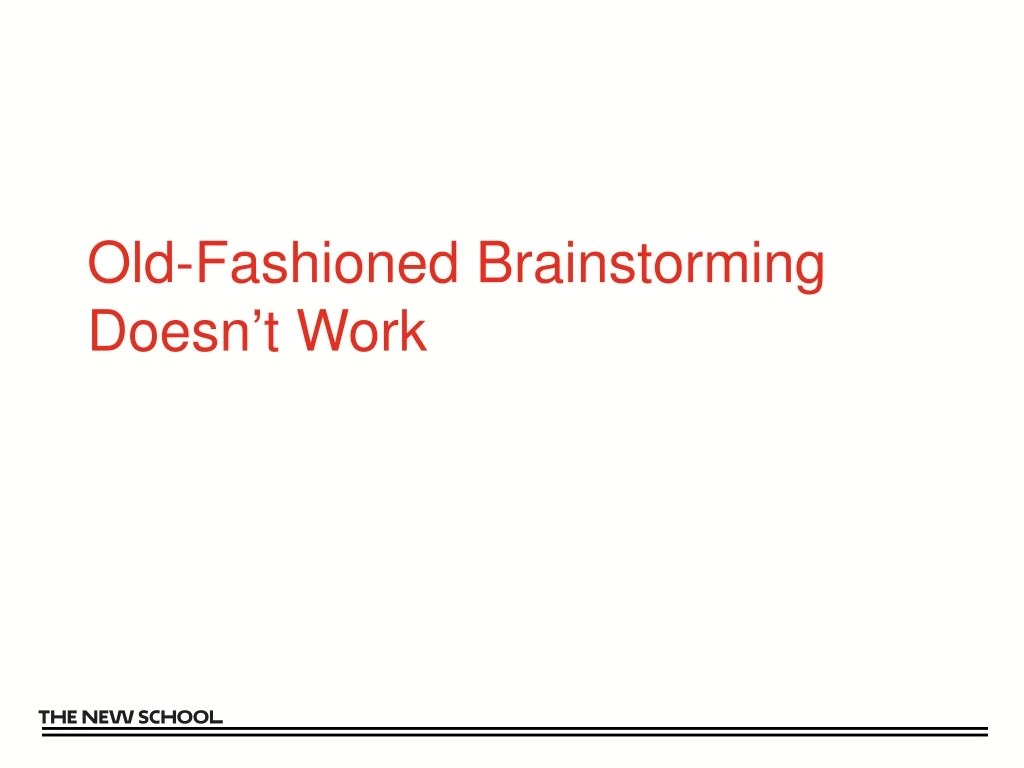 Old-Fashioned Brainstorming Doesn’t Work

THE NEW SCHOOL